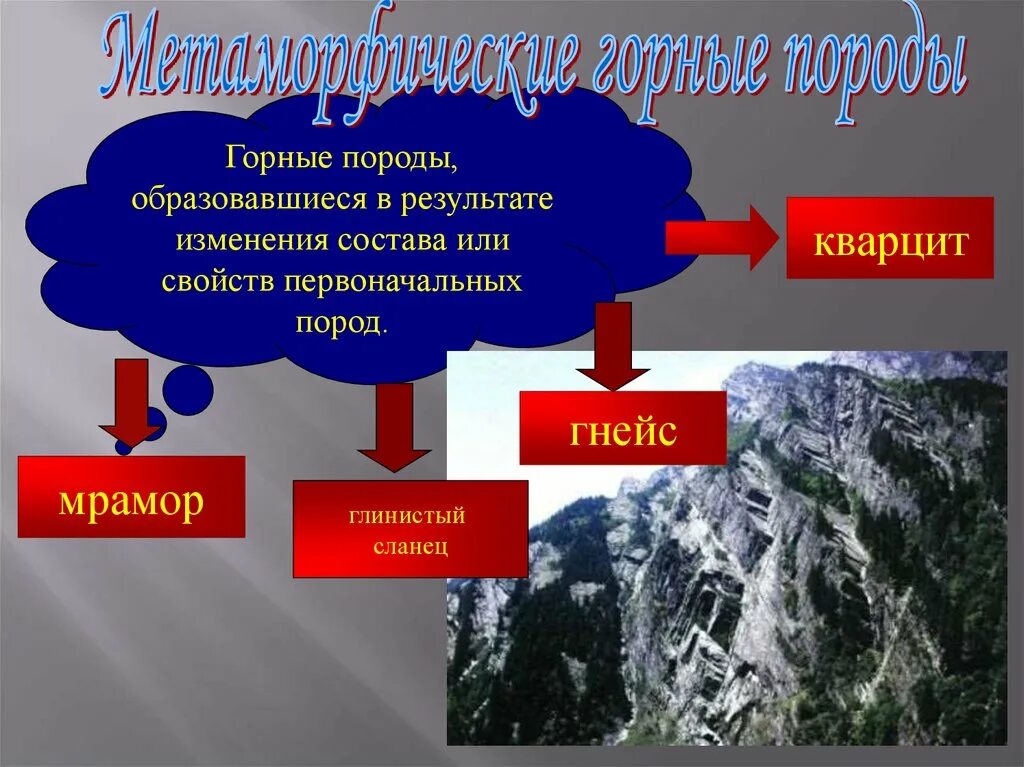 Метаморфические горные породы

Горные породы, образовавшиеся в результате изменения состава или свойств первоначальных пород.

кварцит

гнейс

мрамор

глинистый сланец